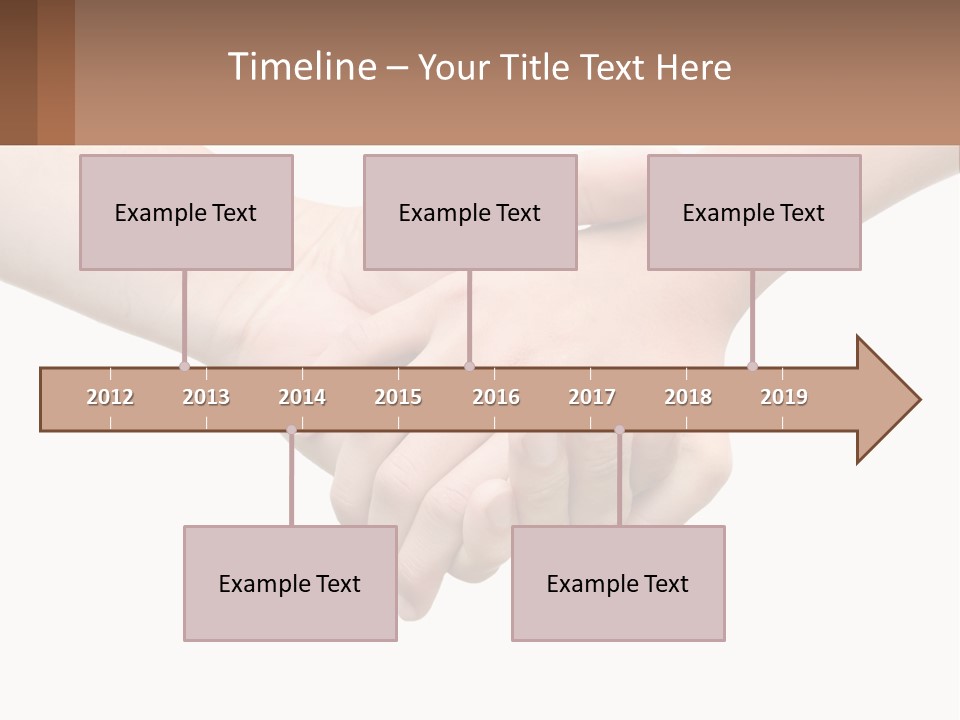 Timeline – Your Title Text Here

Example Text

Example Text

Example Text

2012 2013 2014 2015 2016 2017 2018 2019

Example Text

Example Text